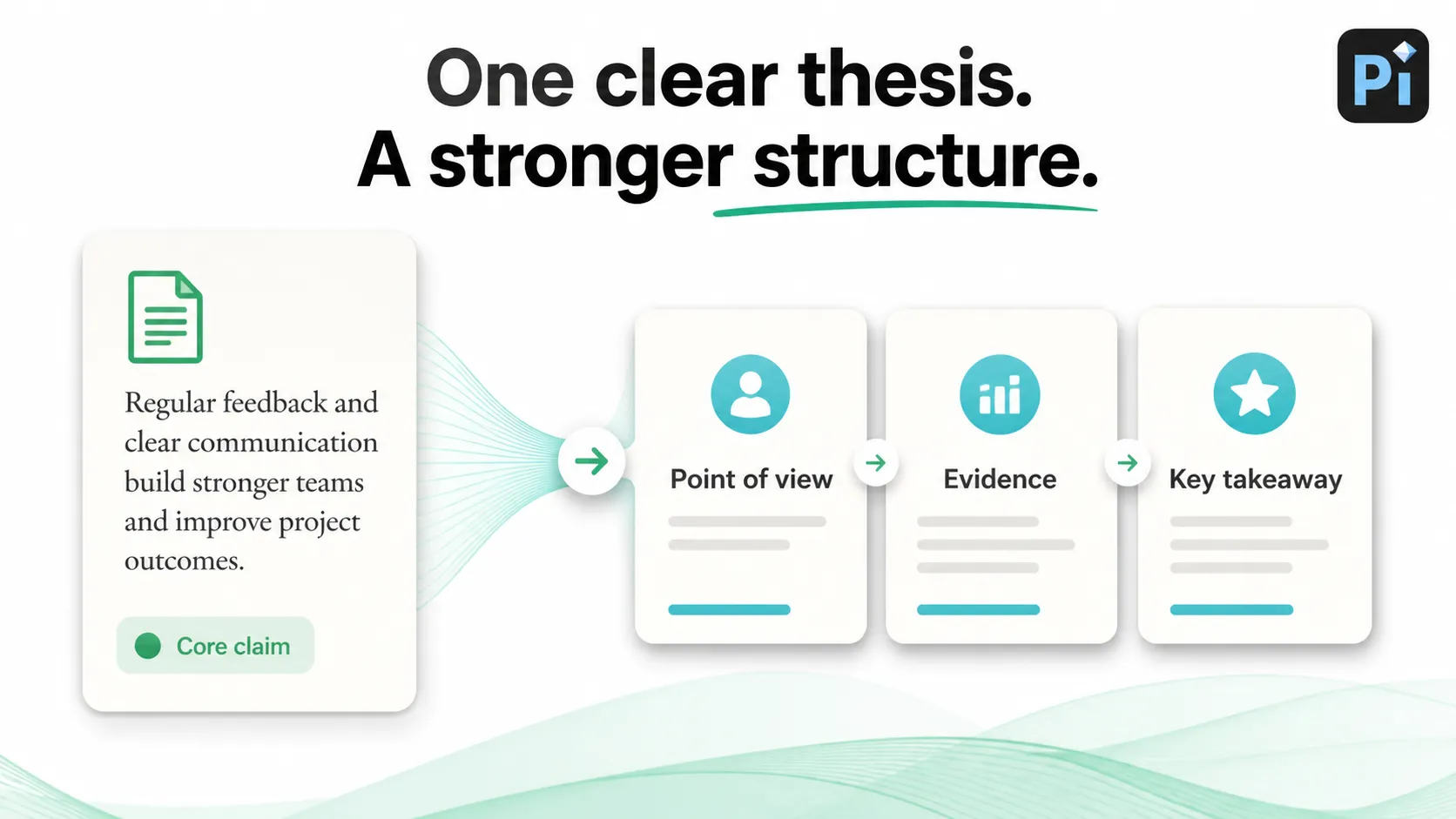 One clear thesis.
A stronger structure.

Pi

Regular feedback and clear communication build stronger teams and improve project outcomes.

Core claim

Point of view

Evidence

Key takeaway